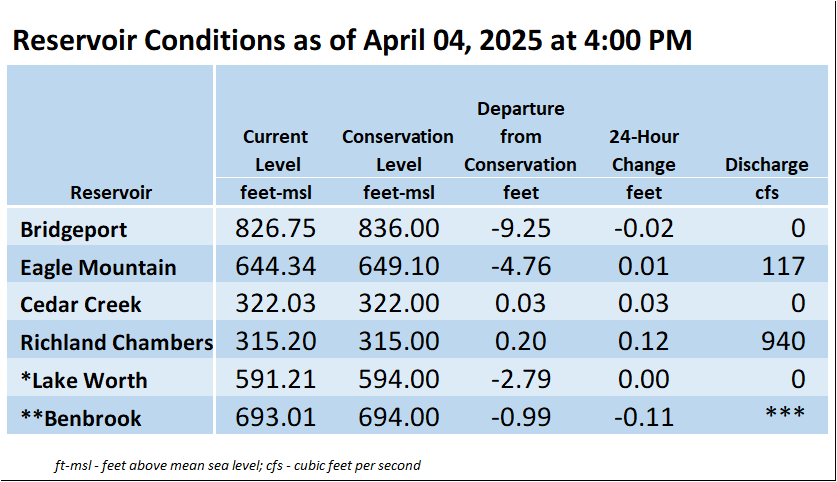 Reservoir Conditions as of April 04, 2025 at 4:00 PM

| Reservoir | Current Level feet-msl | Conservation Level feet-msl | Departure from Conservation feet | 24-Hour Change feet | Discharge cfs |
|---|---|---|---|---|---|
| Bridgeport | 826.75 | 836.00 | -9.25 | -0.02 | 0 |
| Eagle Mountain | 644.34 | 649.10 | -4.76 | 0.01 | 117 |
| Cedar Creek | 322.03 | 322.00 | 0.03 | 0.03 | 0 |
| Richland Chambers | 315.20 | 315.00 | 0.20 | 0.12 | 940 |
| *Lake Worth | 591.21 | 594.00 | -2.79 | 0.00 | 0 |
| **Benbrook | 693.01 | 694.00 | -0.99 | -0.11 | *** |

ft-msl - feet above mean sea level; cfs - cubic feet per second